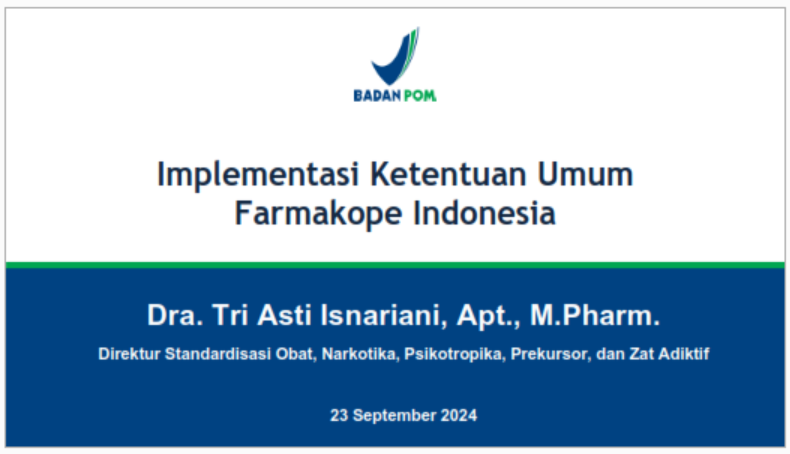 BADAN POM

Implementasi Ketentuan Umum Farmakope Indonesia

Dra. Tri Asti Isnariani, Apt., M.Pharm.

Direktur Standardisasi Obat, Narkotika, Psikotropika, Prekursor, dan Zat Adiktif

23 September 2024